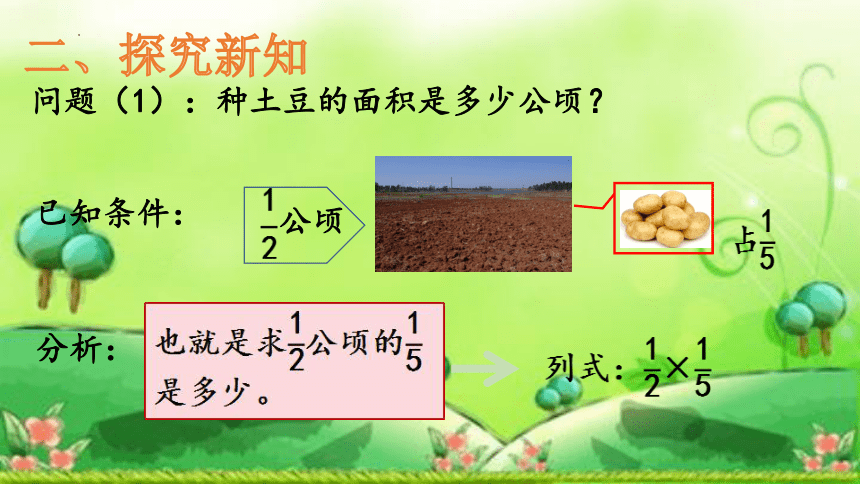 二、探究新知

问题（1）：种土豆的面积是多少公顷？

已知条件：

$\frac{1}{2}$公顷

占$\frac{1}{5}$

分析：

也就是求$\frac{1}{2}$公顷的$\frac{1}{5}$是多少。

列式：$\frac{1}{2}\times\frac{1}{5}$